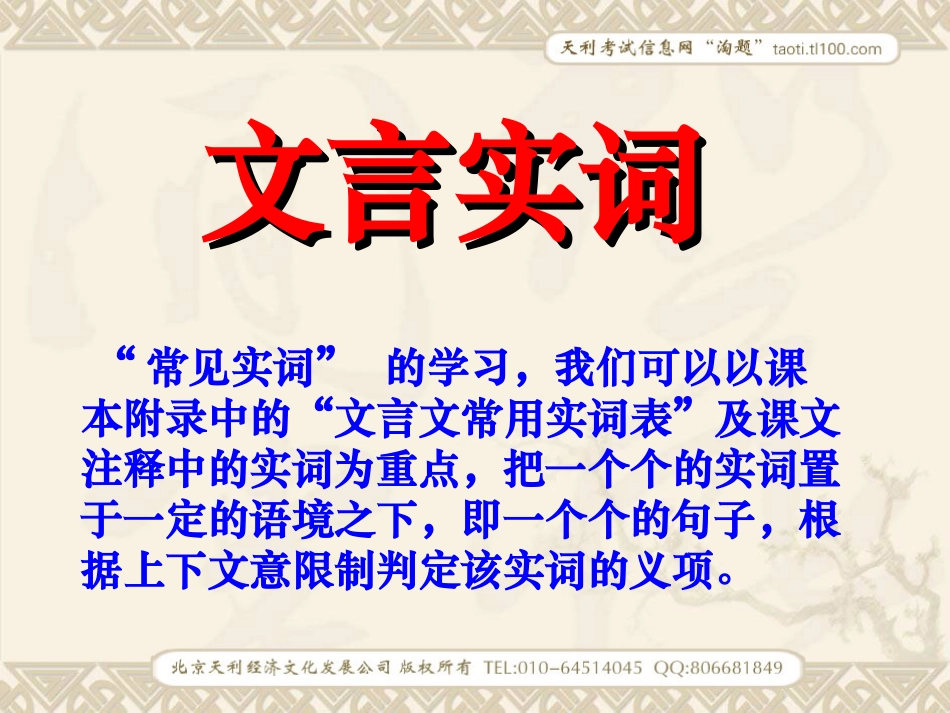 天利考试信息网“淘题”taoti.tl100.com

文言实词

“常见实词” 的学习，我们可以以课本附录中的“文言文常用实词表”及课文注释中的实词为重点，把一个个的实词置于一定的语境之下，即一个个的句子，根据上下文意限制判定该实词的义项。

北京天利经济文化发展公司 版权所有 TEL:010-64514045 QQ:806681849